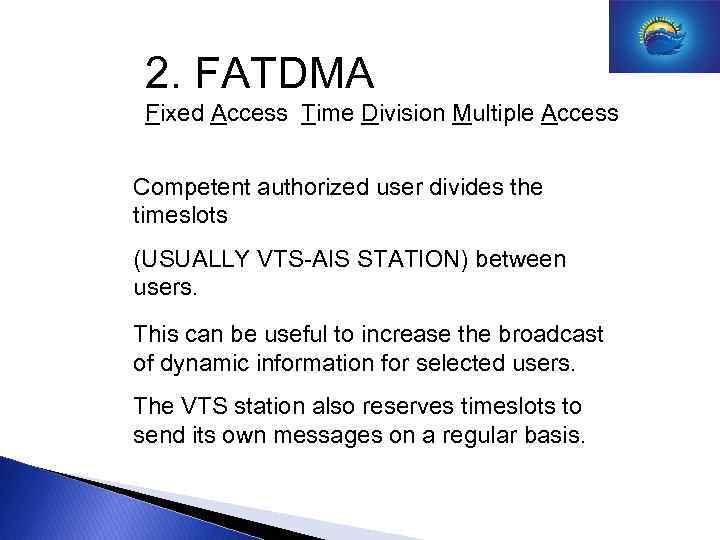 2. FATDMA
Fixed Access Time Division Multiple Access

Competent authorized user divides the timeslots

(USUALLY VTS-AIS STATION) between users.

This can be useful to increase the broadcast of dynamic information for selected users.

The VTS station also reserves timeslots to send its own messages on a regular basis.